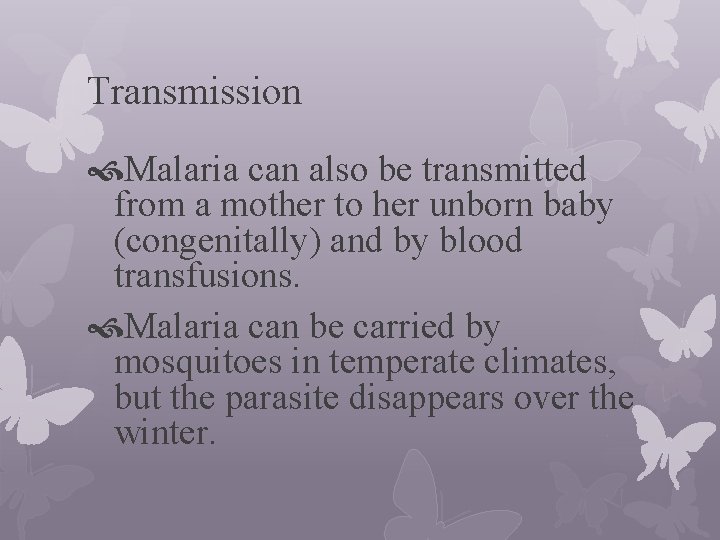 Transmission

Malaria can also be transmitted from a mother to her unborn baby (congenitally) and by blood transfusions.

Malaria can be carried by mosquitoes in temperate climates, but the parasite disappears over the winter.